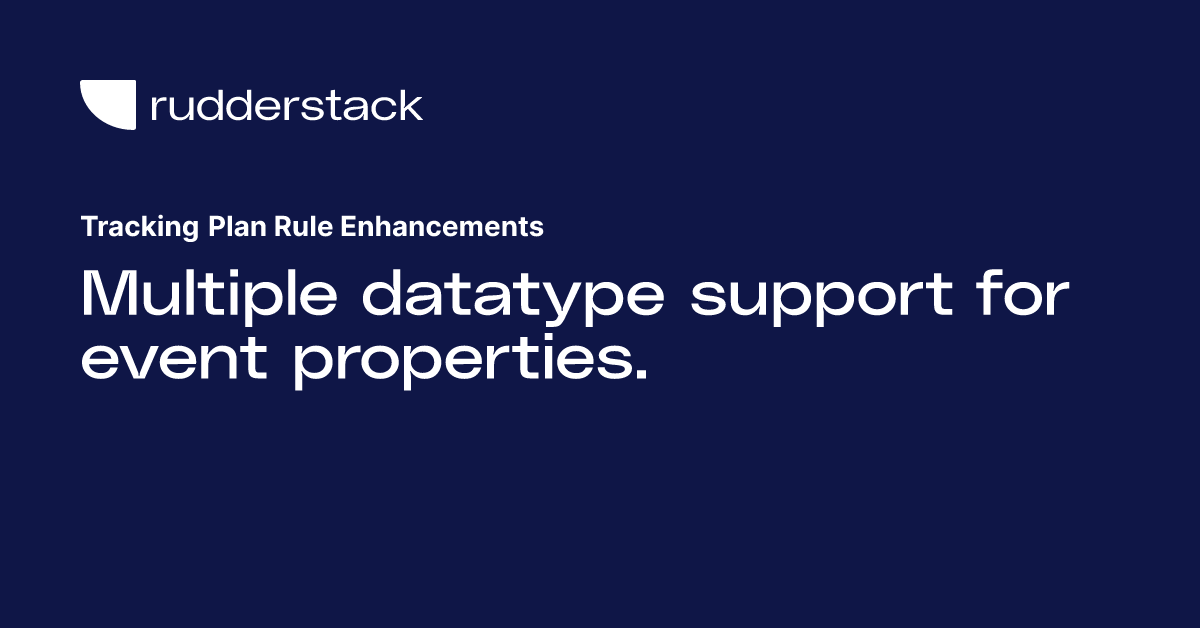 rudderstack

Tracking Plan Rule Enhancements

Multiple datatype support for event properties.